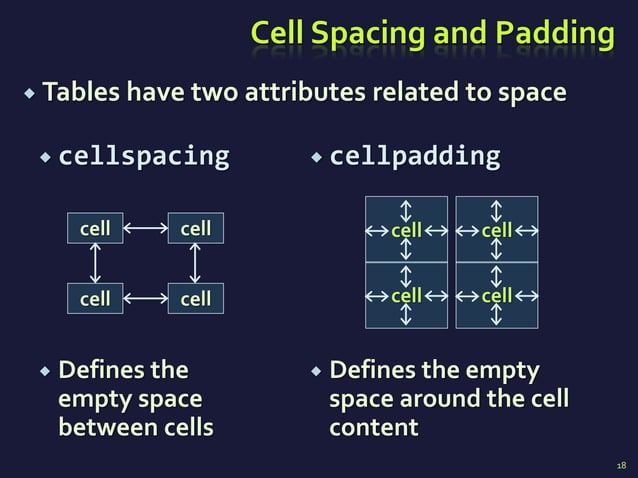 Cell Spacing and Padding

Tables have two attributes related to space

cellspacing

cell cell
cell cell

Defines the empty space between cells

cellpadding

cell cell
cell cell

Defines the empty space around the cell content

18